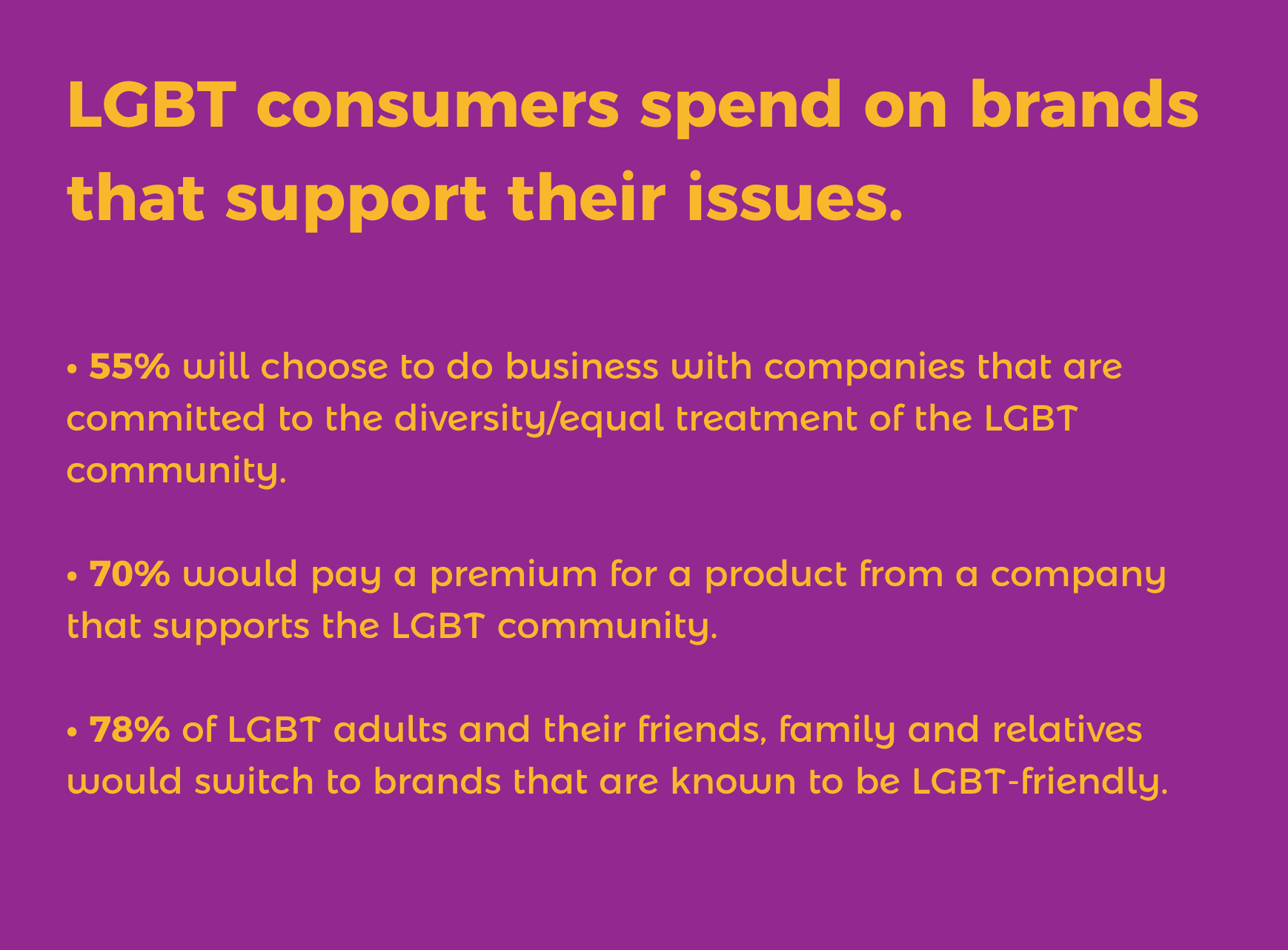 LGBT consumers spend on brands that support their issues.

• 55% will choose to do business with companies that are committed to the diversity/equal treatment of the LGBT community.

• 70% would pay a premium for a product from a company that supports the LGBT community.

• 78% of LGBT adults and their friends, family and relatives would switch to brands that are known to be LGBT-friendly.